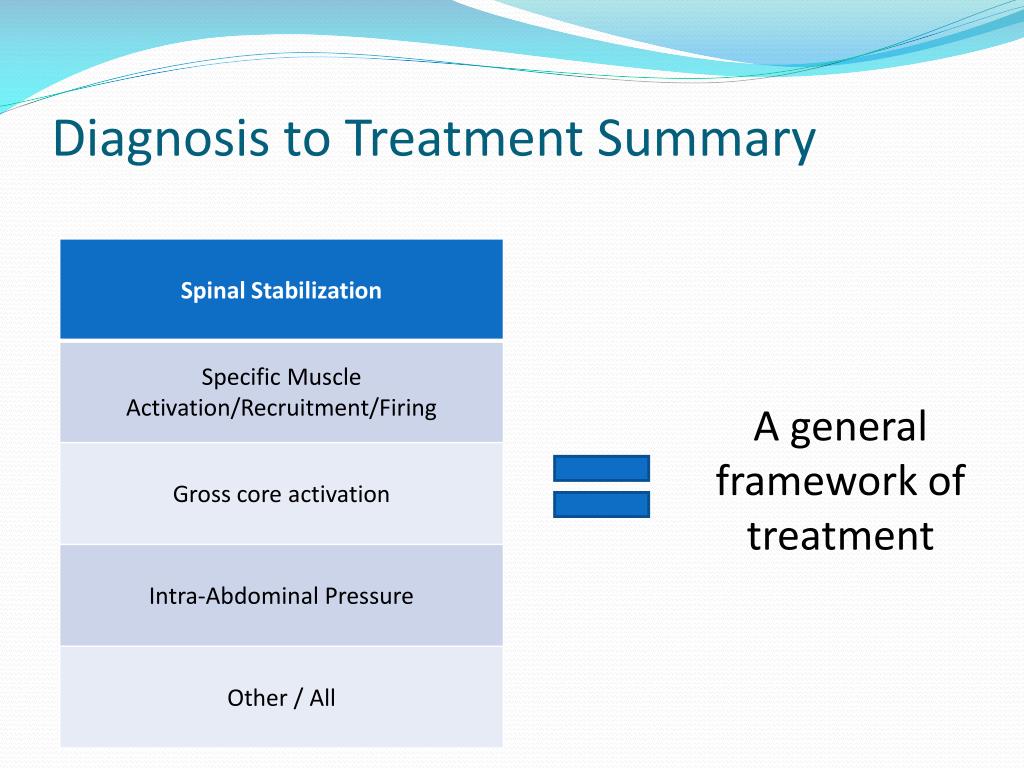 Diagnosis to Treatment Summary

| Spinal Stabilization |
|---|
| Specific Muscle Activation/Recruitment/Firing |
| Gross core activation |
| Intra-Abdominal Pressure |
| Other / All |

A general framework of treatment